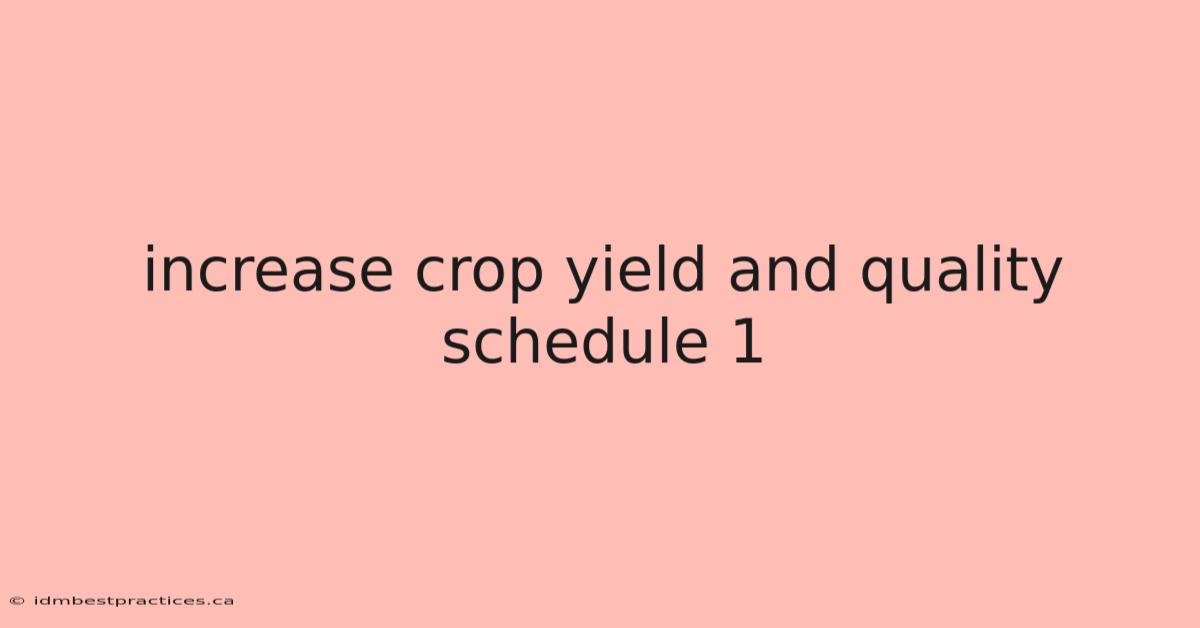 increase crop yield and quality schedule 1

© idmbestpractices.ca